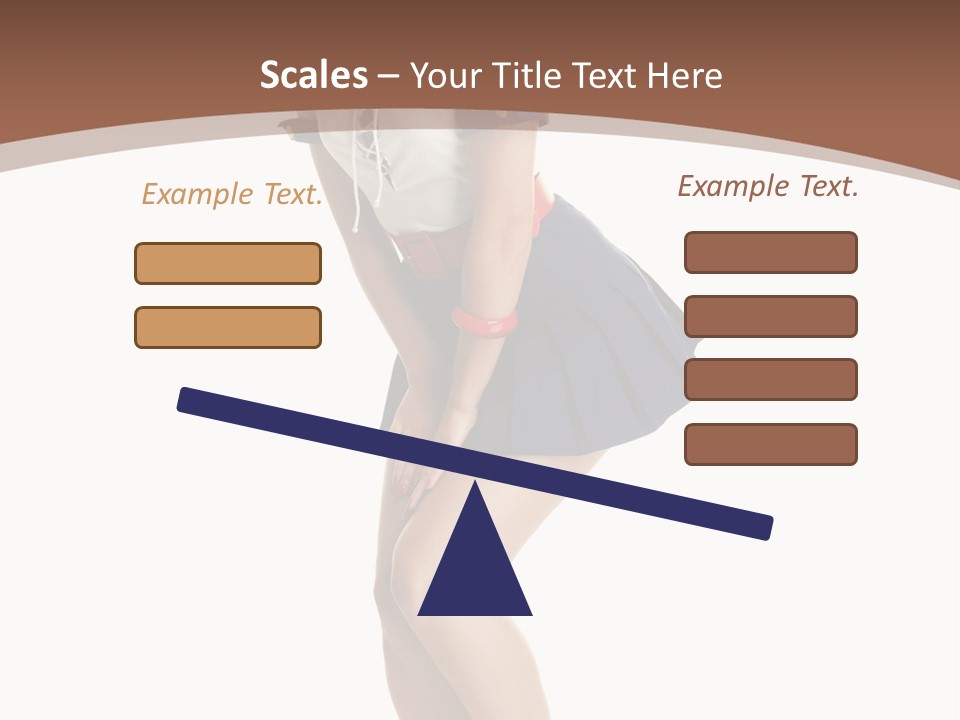 Scales – Your Title Text Here

Example Text.

Example Text.